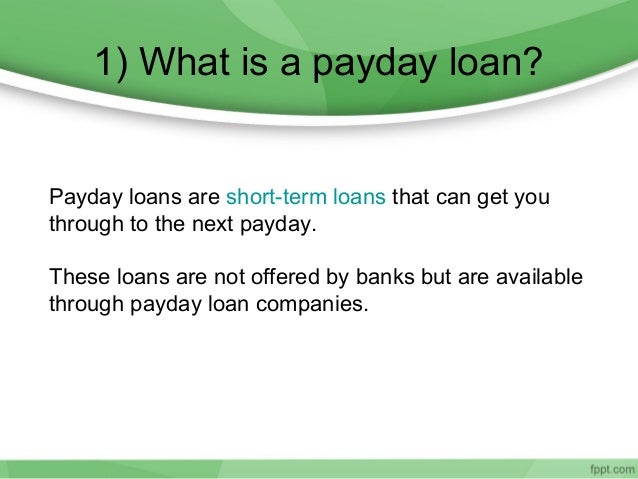 1) What is a payday loan?

Payday loans are short-term loans that can get you through to the next payday.

These loans are not offered by banks but are available through payday loan companies.

fppt.com